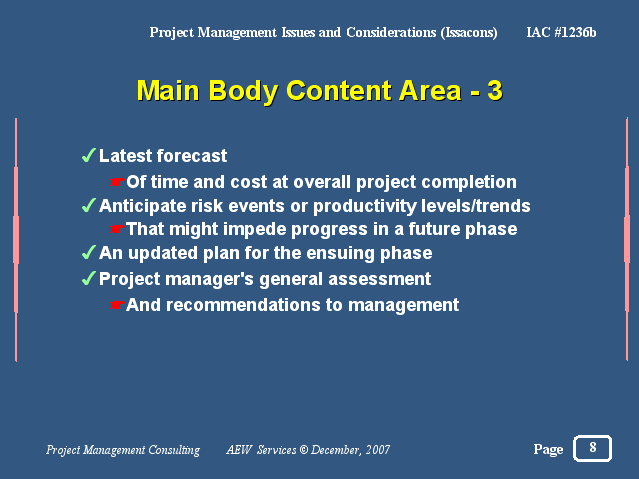 Project Management Issues and Considerations (Issacons) IAC #1236b

Main Body Content Area - 3

✓Latest forecast

☛Of time and cost at overall project completion

✓Anticipate risk events or productivity levels/trends

☛That might impede progress in a future phase

✓An updated plan for the ensuing phase

✓Project manager's general assessment

☛And recommendations to management

Project Management Consulting AEW Services © December, 2007

Page 8